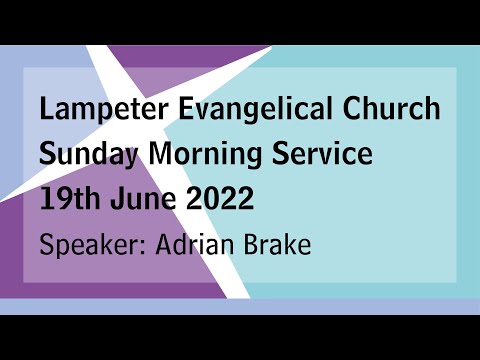 Lampeter Evangelical Church
Sunday Morning Service
19th June 2022
Speaker: Adrian Brake